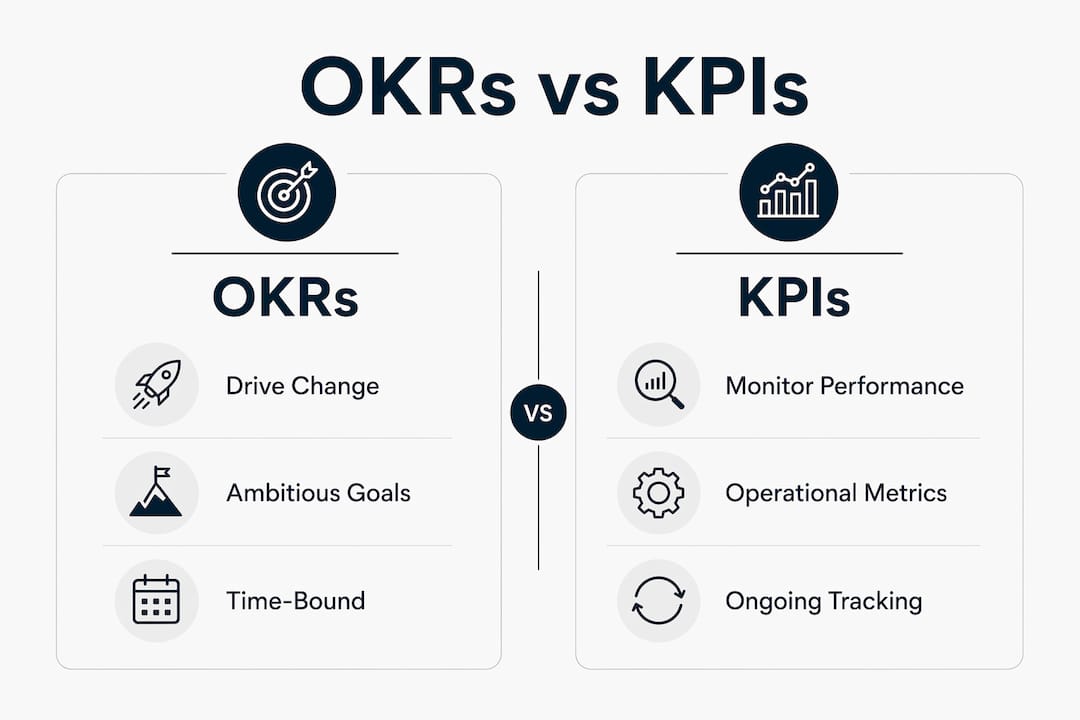 OKRs vs KPIs

OKRs

Drive Change

Ambitious Goals

Time-Bound

VS

KPIs

Monitor Performance

Operational Metrics

Ongoing Tracking